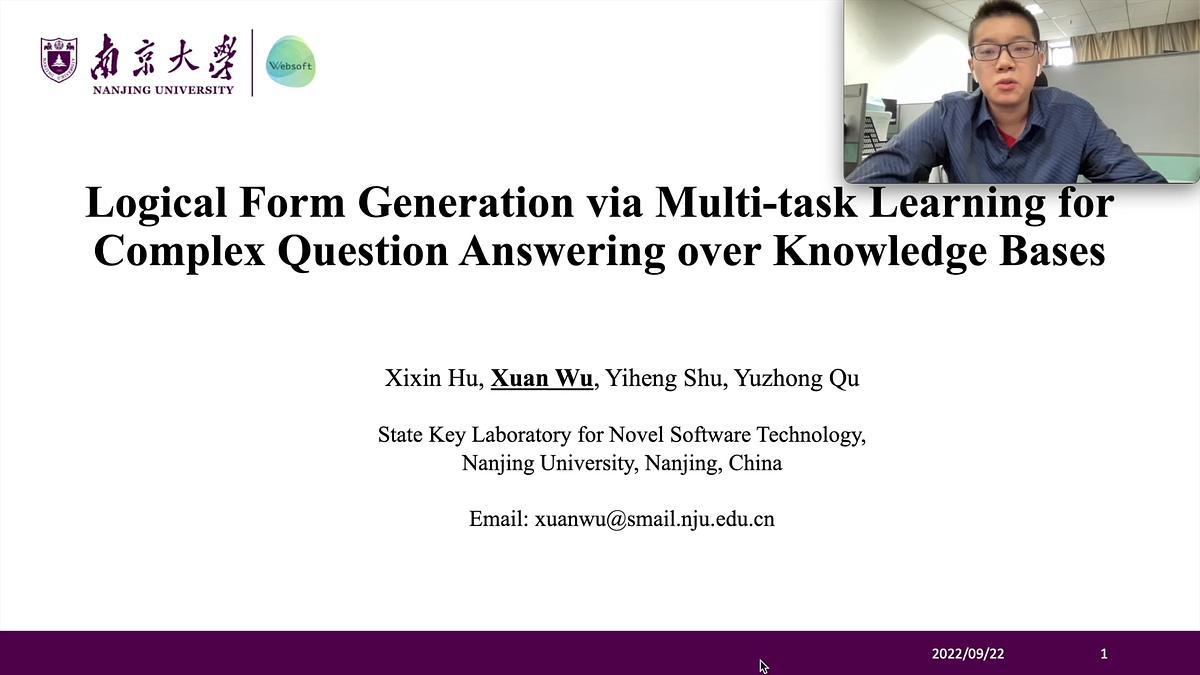 南京大學
NANJING UNIVERSITY
Websoft

Logical Form Generation via Multi-task Learning for Complex Question Answering over Knowledge Bases

Xixin Hu, Xuan Wu, Yiheng Shu, Yuzhong Qu

State Key Laboratory for Novel Software Technology, Nanjing University, Nanjing, China

Email: xuanwu@smail.nju.edu.cn

2022/09/22
1